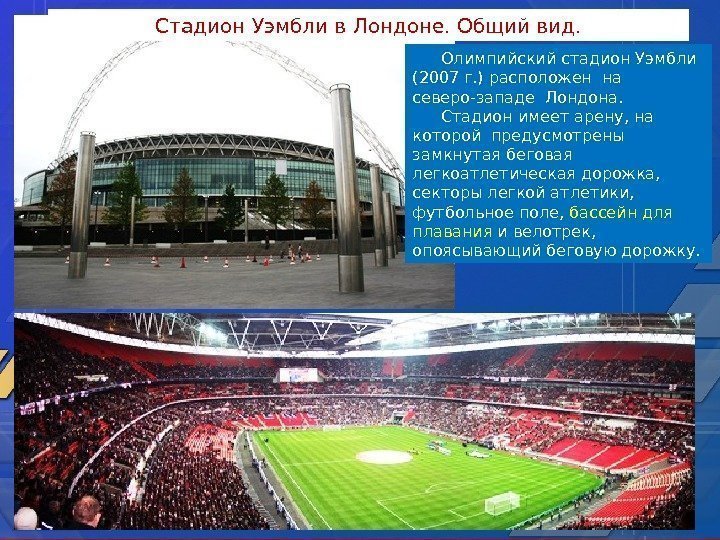 Стадион Уэмбли в Лондоне. Общий вид.

Олимпийский стадион Уэмбли (2007 г.) расположен на северо-западе Лондона.

Стадион имеет арену, на которой предусмотрены замкнутая беговая легкоатлетическая дорожка, секторы легкой атлетики, футбольное поле, бассейн для плавания и велотрек, опоясывающий беговую дорожку.